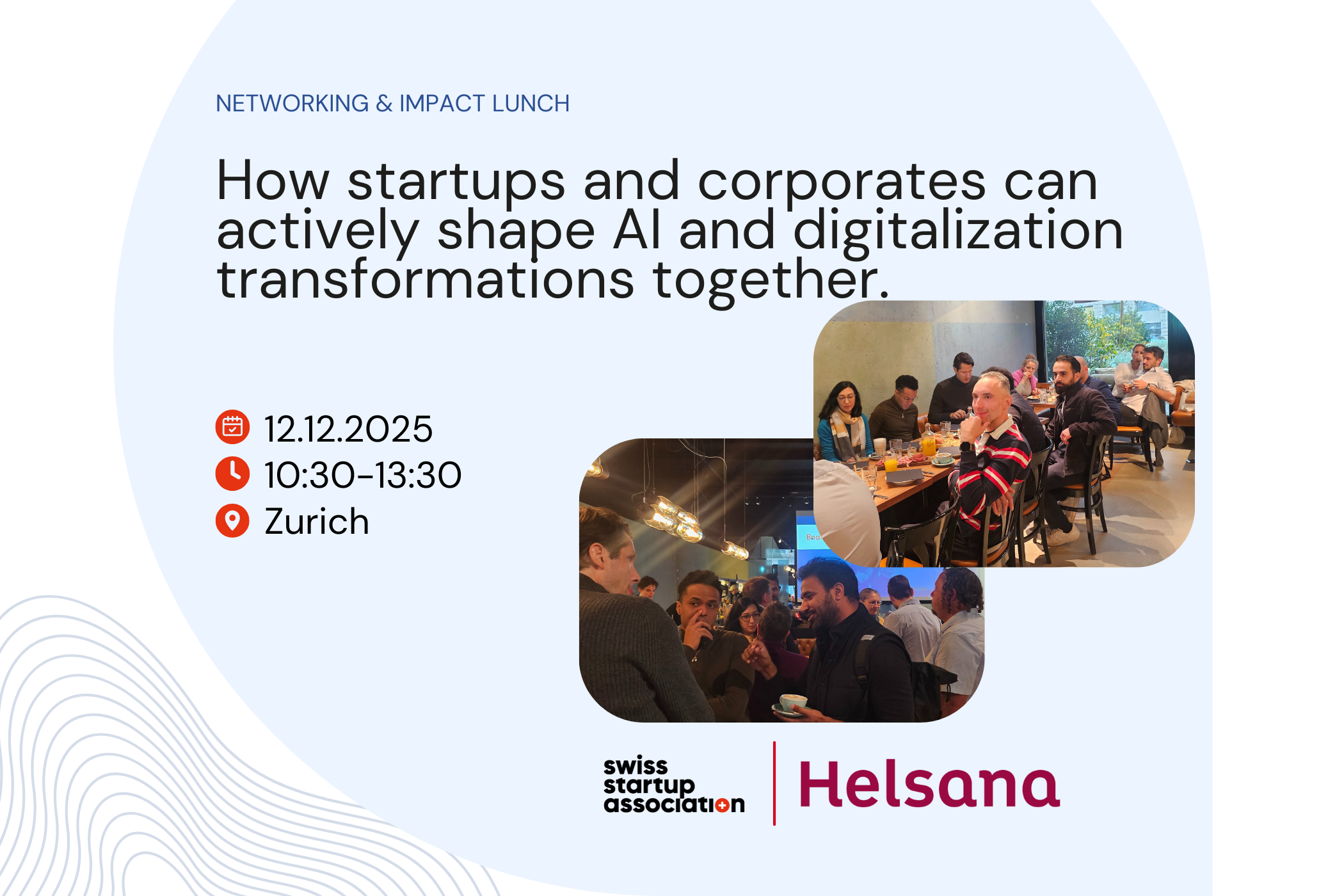 NETWORKING & IMPACT LUNCH

How startups and corporates can actively shape AI and digitalization transformations together.

12.12.2025
10:30-13:30
Zurich

swiss startup association

Helsana